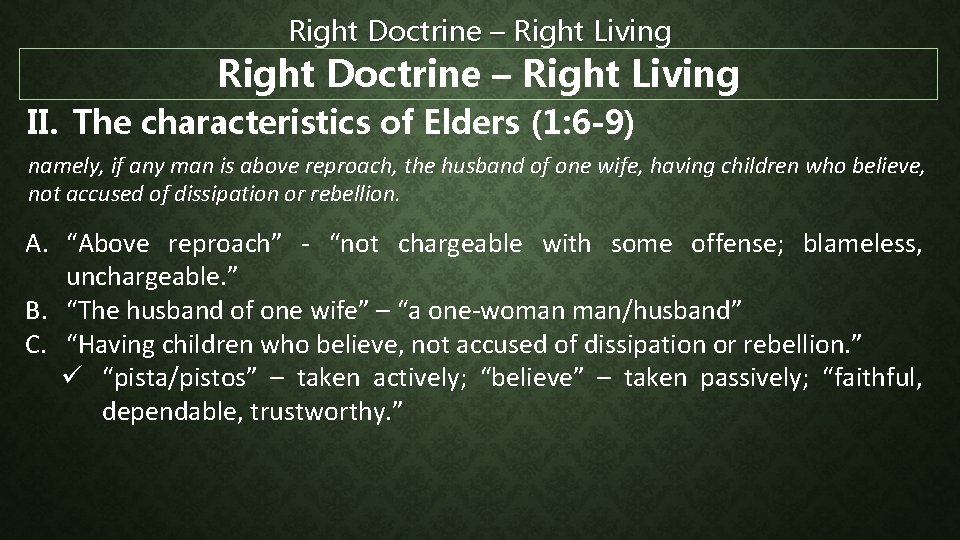 Right Doctrine – Right Living

Right Doctrine – Right Living

II. The characteristics of Elders (1:6-9)

namely, if any man is above reproach, the husband of one wife, having children who believe, not accused of dissipation or rebellion.

A. “Above reproach” - “not chargeable with some offense; blameless, unchargeable.”
B. “The husband of one wife” – “a one-woman man/husband”
C. “Having children who believe, not accused of dissipation or rebellion.”
✓ “pista/pistos” – taken actively; “believe” – taken passively; “faithful, dependable, trustworthy.”